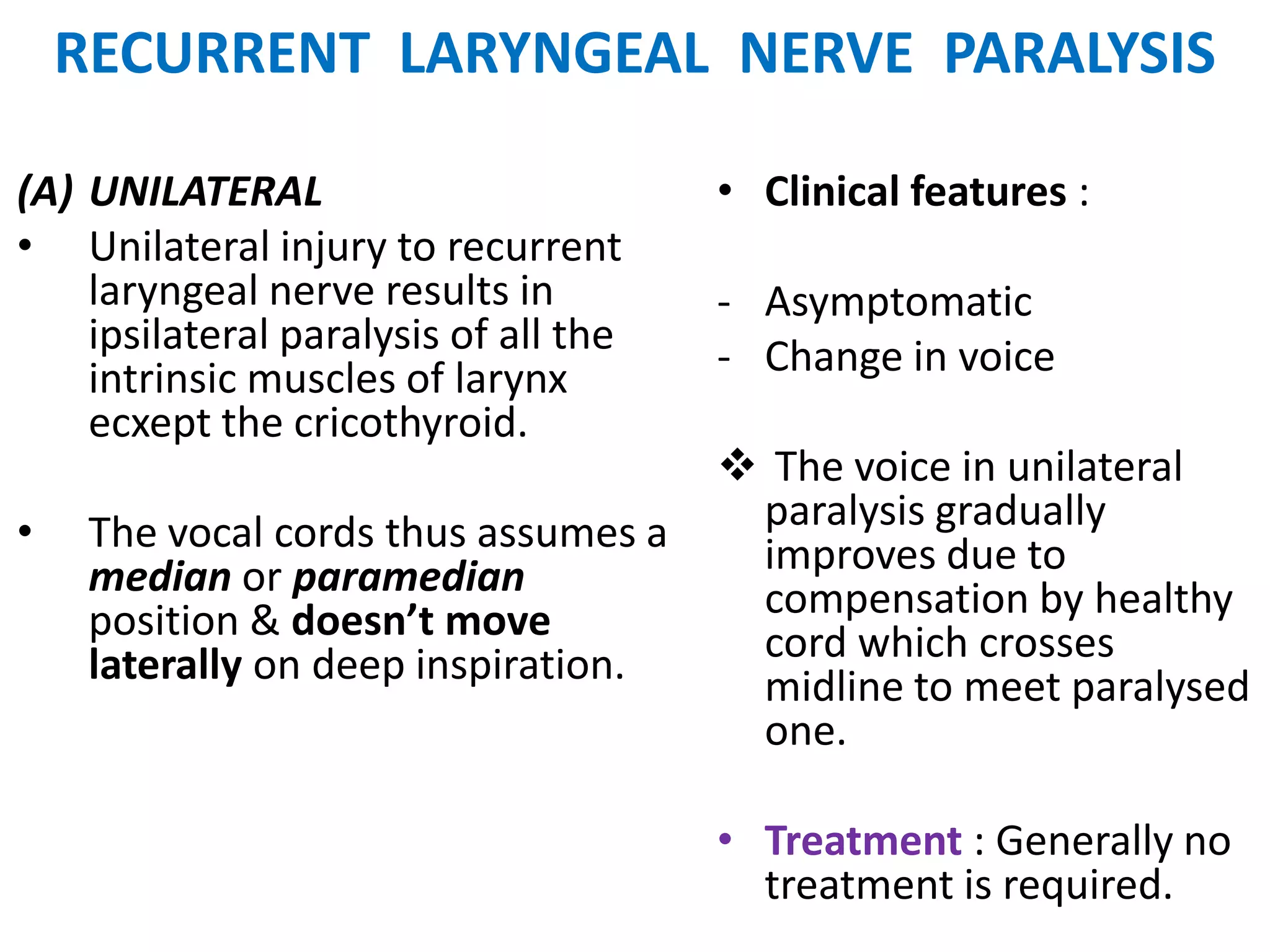 RECURRENT LARYNGEAL NERVE PARALYSIS

(A) UNILATERAL

• Unilateral injury to recurrent laryngeal nerve results in ipsilateral paralysis of all the intrinsic muscles of larynx ecxept the cricothyroid.

• The vocal cords thus assumes a median or paramedian position & doesn't move laterally on deep inspiration.

• Clinical features :

- Asymptomatic
- Change in voice

❖ The voice in unilateral paralysis gradually improves due to compensation by healthy cord which crosses midline to meet paralysed one.

• Treatment : Generally no treatment is required.